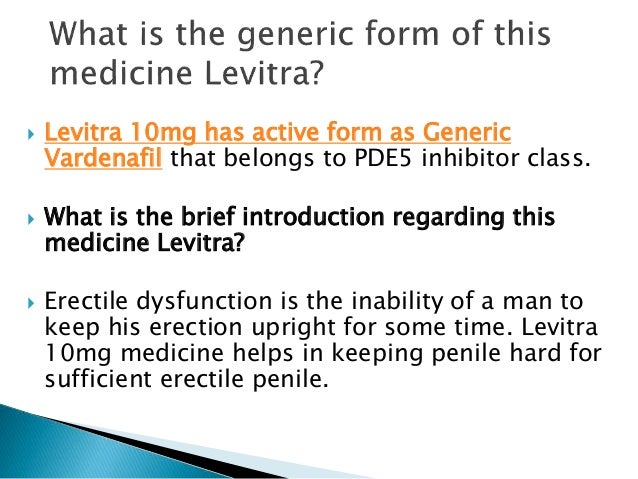 What is the generic form of this medicine Levitra?

Levitra 10mg has active form as Generic Vardenafil that belongs to PDE5 inhibitor class.

What is the brief introduction regarding this medicine Levitra?

Erectile dysfunction is the inability of a man to keep his erection upright for some time. Levitra 10mg medicine helps in keeping penile hard for sufficient erectile penile.